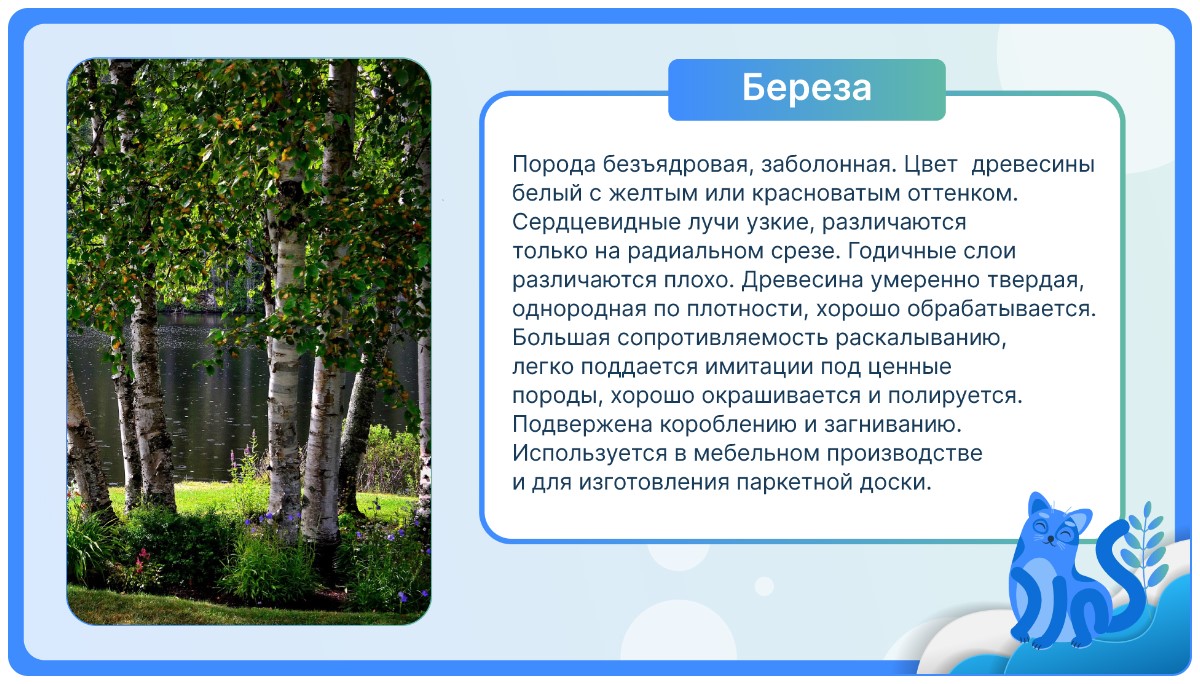 Береза

Порода безъядровая, заболонная. Цвет древесины белый с желтым или красноватым оттенком. Сердцевидные лучи узкие, различаются только на радиальном срезе. Годичные слои различаются плохо. Древесина умеренно твердая, однородная по плотности, хорошо обрабатывается. Большая сопротивляемость раскалыванию, легко поддается имитации под ценные породы, хорошо окрашивается и полируется. Подвержена короблению и загниванию. Используется в мебельном производстве и для изготовления паркетной доски.